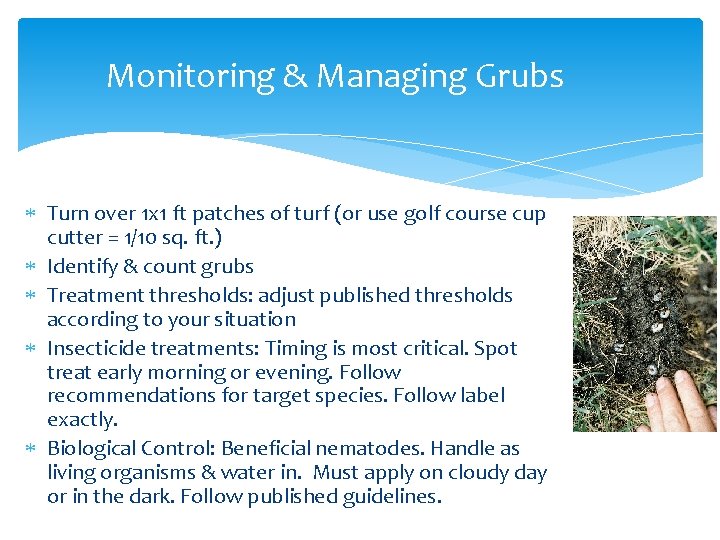 Monitoring & Managing Grubs

* Turn over 1x1 ft patches of turf (or use golf course cup cutter = 1/10 sq. ft.)
* Identify & count grubs
* Treatment thresholds: adjust published thresholds according to your situation
* Insecticide treatments: Timing is most critical. Spot treat early morning or evening. Follow recommendations for target species. Follow label exactly.
* Biological Control: Beneficial nematodes. Handle as living organisms & water in. Must apply on cloudy day or in the dark. Follow published guidelines.